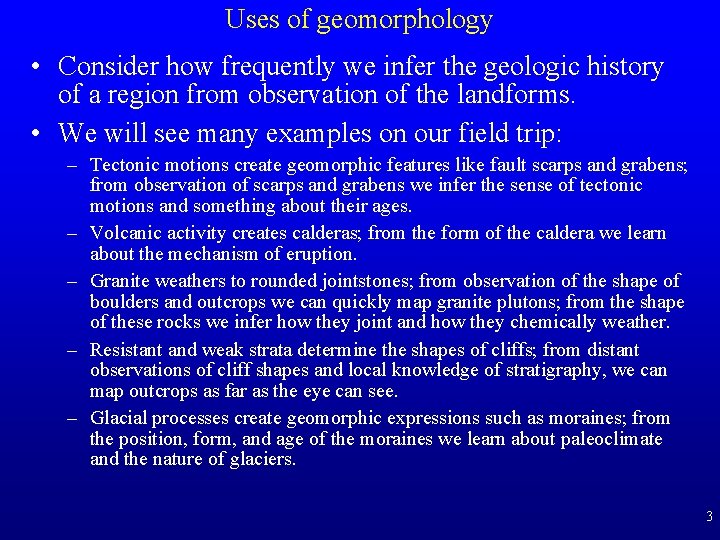 Uses of geomorphology

• Consider how frequently we infer the geologic history of a region from observation of the landforms.

• We will see many examples on our field trip:

– Tectonic motions create geomorphic features like fault scarps and grabens; from observation of scarps and grabens we infer the sense of tectonic motions and something about their ages.

– Volcanic activity creates calderas; from the form of the caldera we learn about the mechanism of eruption.

– Granite weathers to rounded jointstones; from observation of the shape of boulders and outcrops we can quickly map granite plutons; from the shape of these rocks we infer how they joint and how they chemically weather.

– Resistant and weak strata determine the shapes of cliffs; from distant observations of cliff shapes and local knowledge of stratigraphy, we can map outcrops as far as the eye can see.

– Glacial processes create geomorphic expressions such as moraines; from the position, form, and age of the moraines we learn about paleoclimate and the nature of glaciers.

3